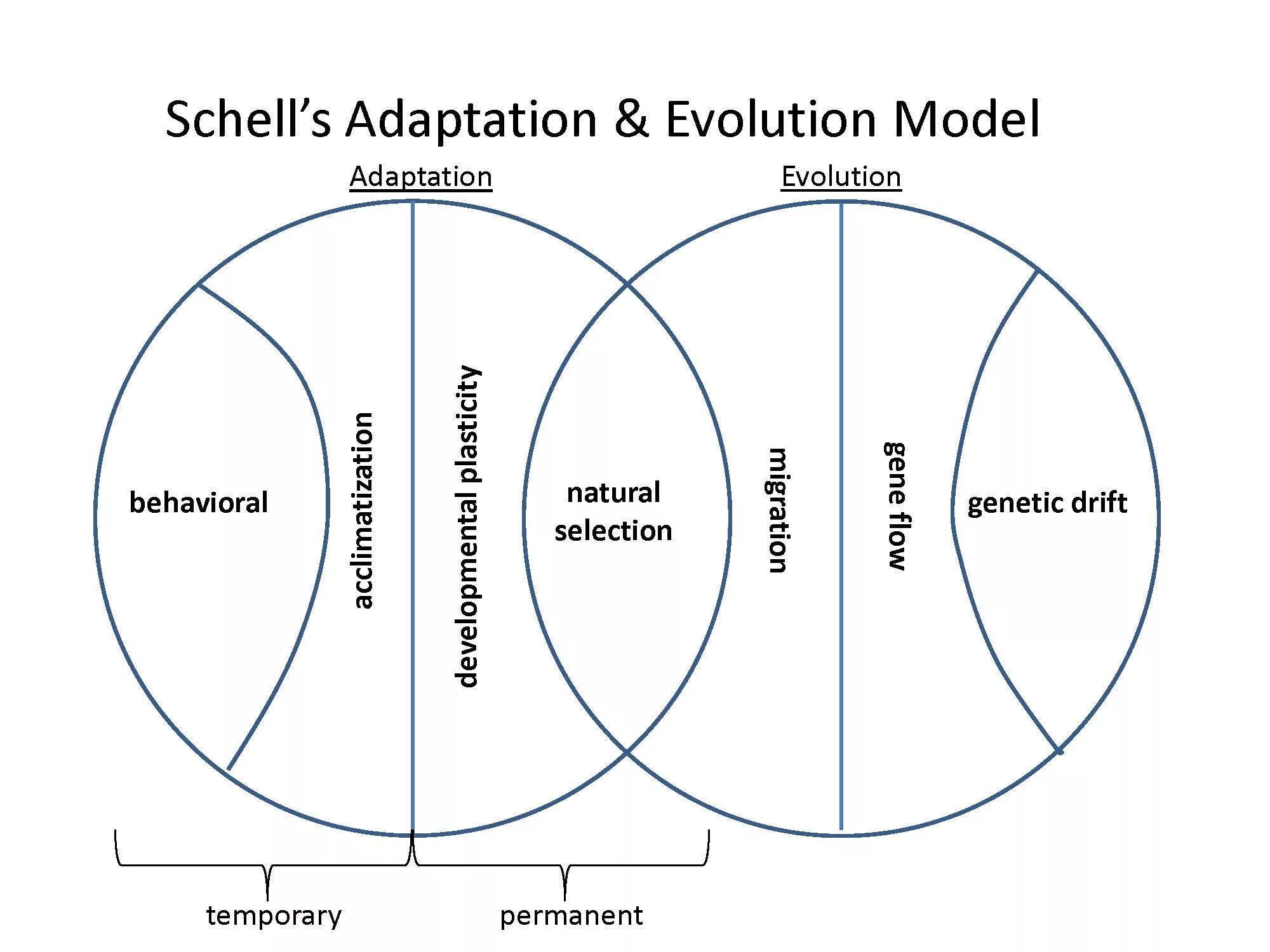 Schell's Adaptation & Evolution Model

Adaptation

Evolution

behavioral

acclimatization

developmental plasticity

natural selection

migration

gene flow

genetic drift

temporary

permanent